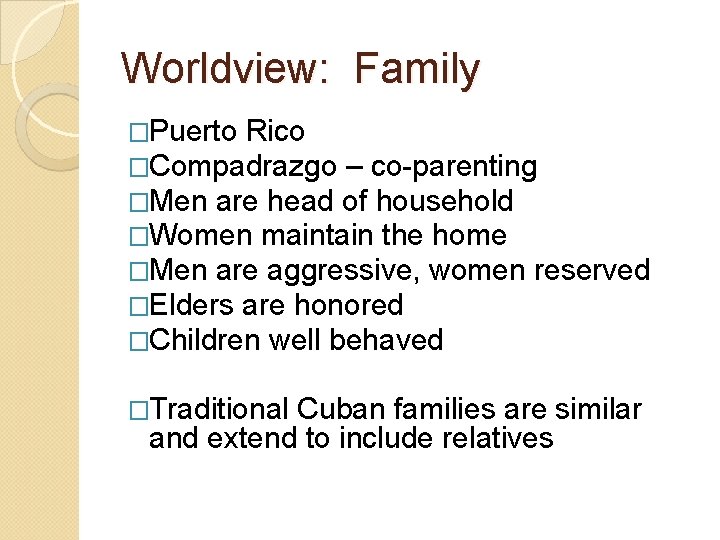 Worldview: Family

□Puerto Rico
□Compadrazgo – co-parenting
□Men are head of household
□Women maintain the home
□Men are aggressive, women reserved
□Elders are honored
□Children well behaved

□Traditional Cuban families are similar and extend to include relatives